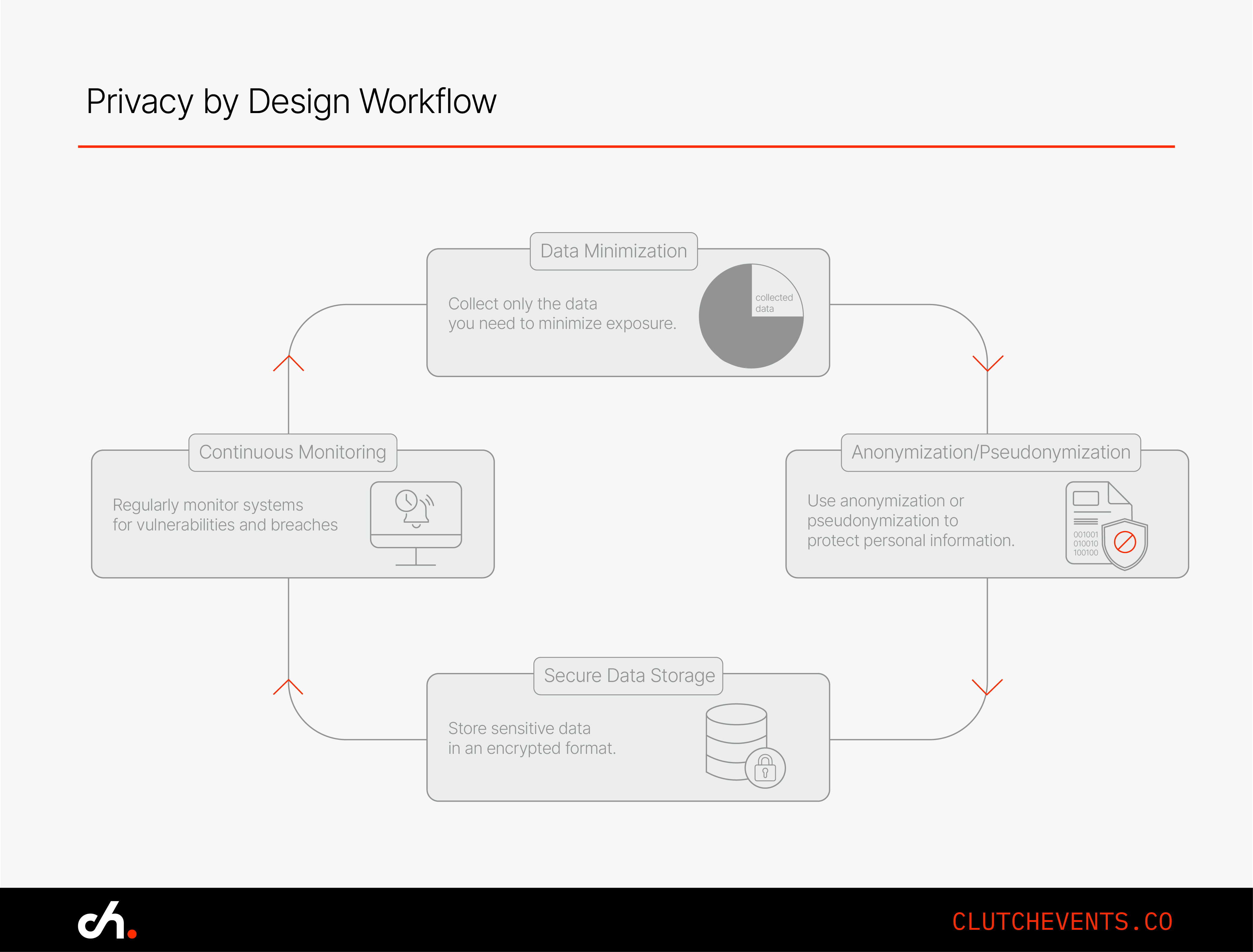 Privacy by Design Workflow

Data Minimization

Collect only the data you need to minimize exposure.

collected data

Anonymization/Pseudonymization

Use anonymization or pseudonymization to protect personal information.

001001
010010
100100

Secure Data Storage

Store sensitive data in an encrypted format.

Continuous Monitoring

Regularly monitor systems for vulnerabilities and breaches

ch.

CLUTCHEVENTS.CO